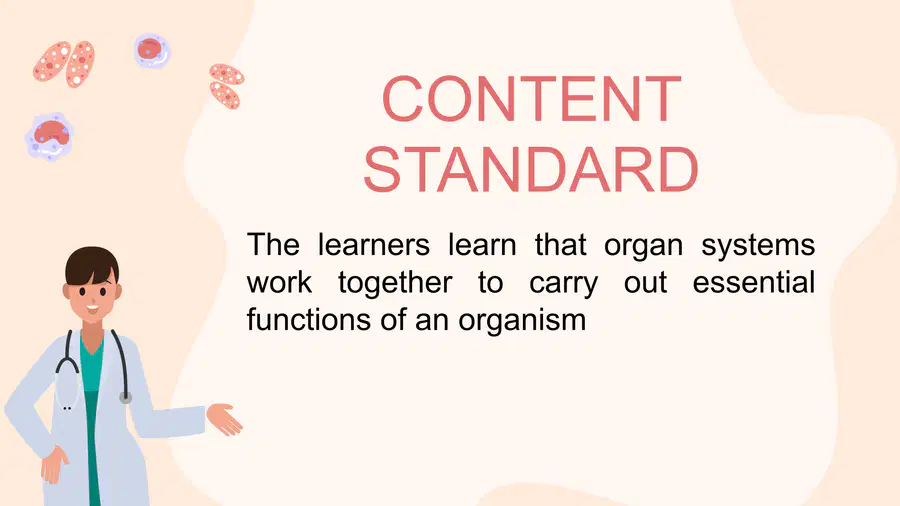 CONTENT
STANDARD

The learners learn that organ systems work together to carry out essential functions of an organism